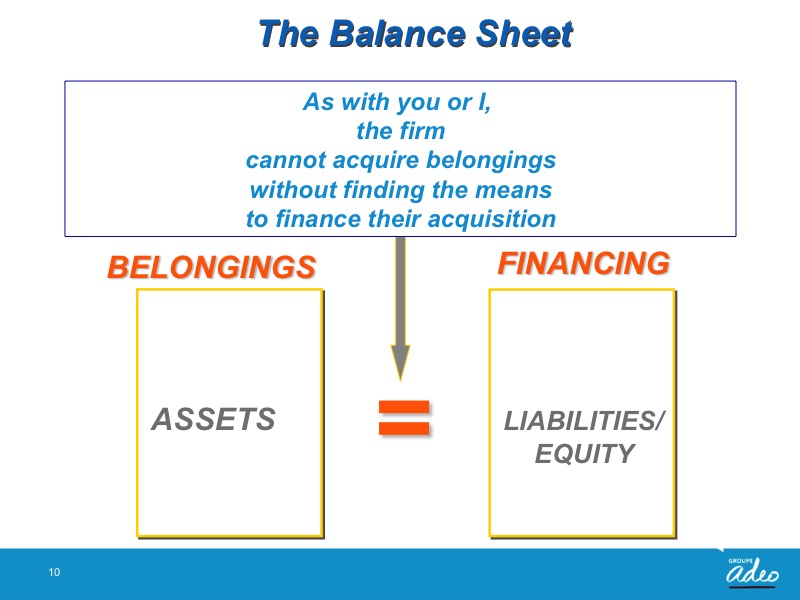 The Balance Sheet

As with you or I,
the firm
cannot acquire belongings
without finding the means
to finance their acquisition

BELONGINGS

FINANCING

ASSETS

=

LIABILITIES/
EQUITY

10

GROUPE
adeo